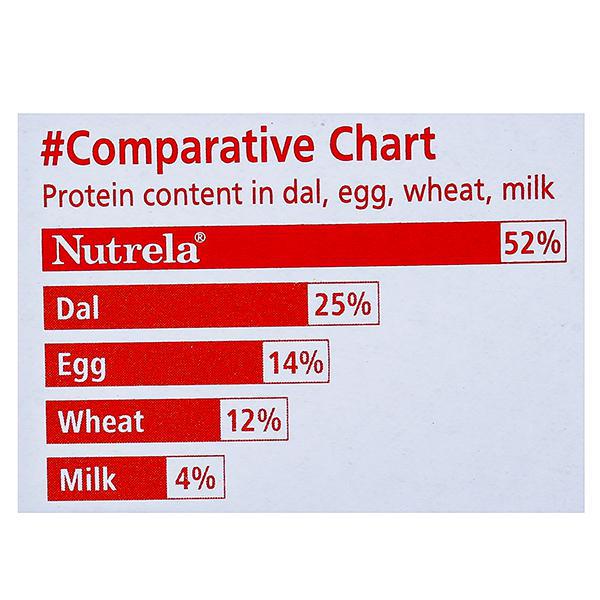 #Comparative Chart
Protein content in dal, egg, wheat, milk

Nutrela® 52%

Dal 25%

Egg 14%

Wheat 12%

Milk 4%